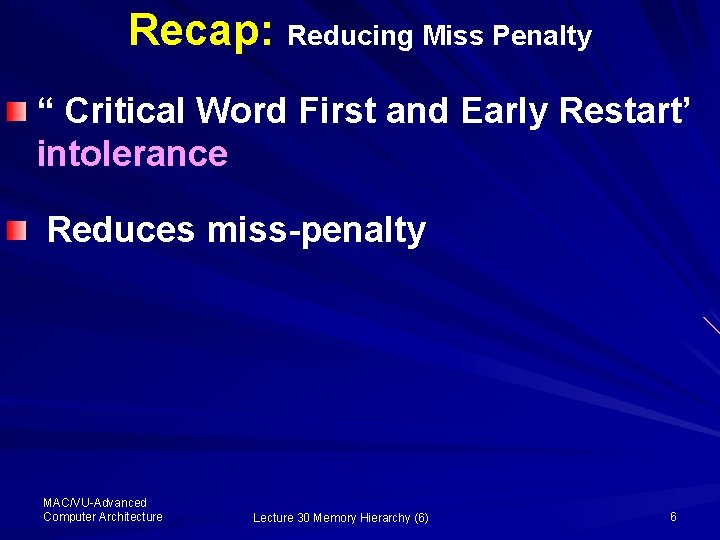 Recap: Reducing Miss Penalty

“ Critical Word First and Early Restart’ intolerance

Reduces miss-penalty

MAC/VU-Advanced Computer Architecture

Lecture 30 Memory Hierarchy (6)

6